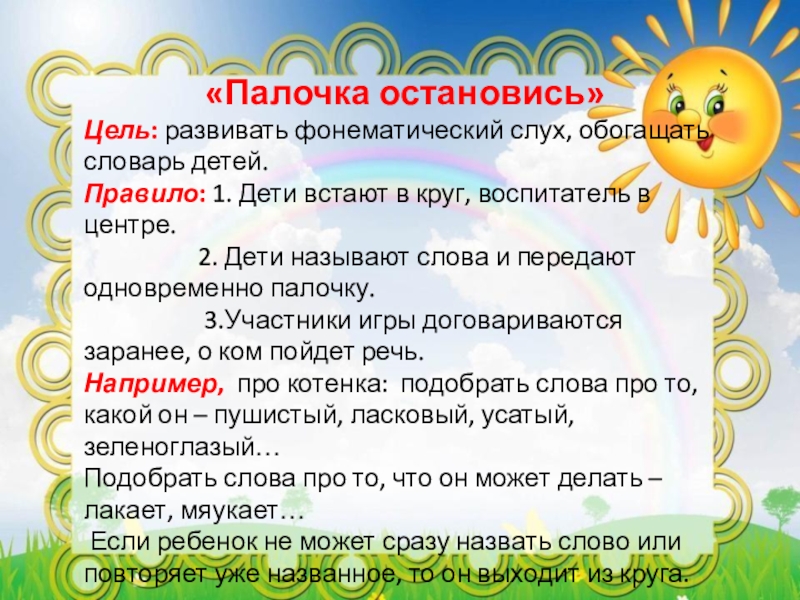 «Палочка остановись»

Цель: развивать фонематический слух, обогащать словарь детей.

Правило: 1. Дети встают в круг, воспитатель в центре.

2. Дети называют слова и передают одновременно палочку.

3.Участники игры договариваются заранее, о ком пойдет речь.

Например, про котенка: подобрать слова про то, какой он – пушистый, ласковый, усатый, зеленоглазый…

Подобрать слова про то, что он может делать – лакает, мяукает…

Если ребенок не может сразу назвать слово или повторяет уже названное, то он выходит из круга.